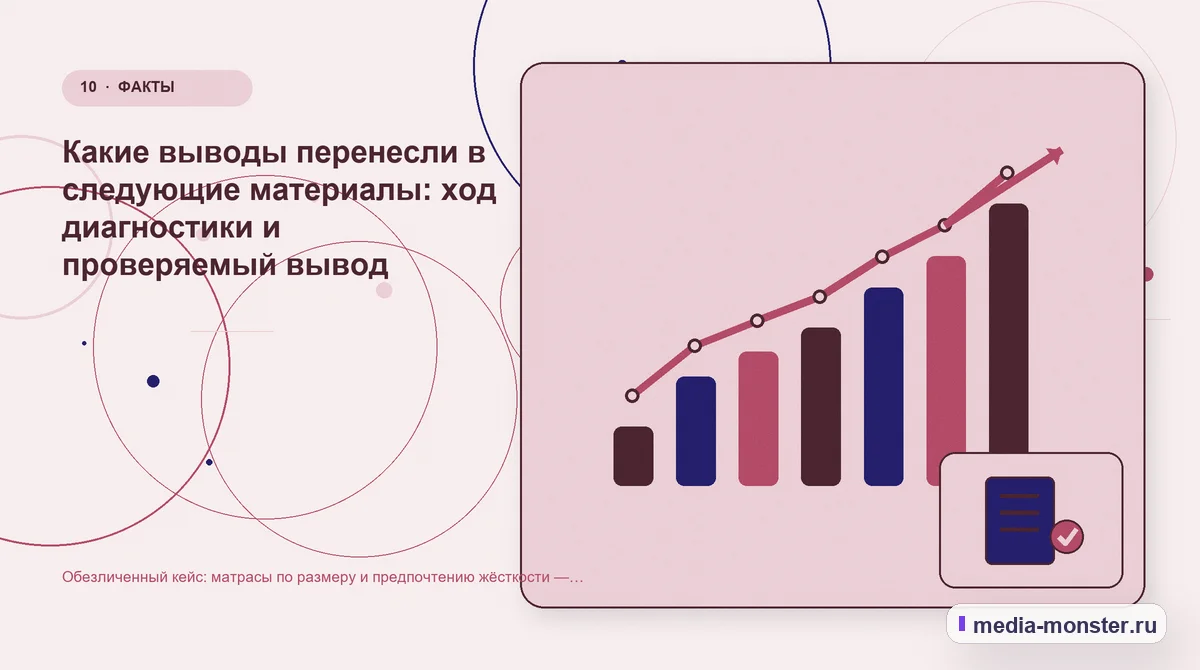 10 · ФАКТЫ

Какие выводы перенесли в следующие материалы: ход диагностики и проверяемый вывод

Обезличенный кейс: матрасы по размеру и предпочтению жёсткости —...

media-monster.ru